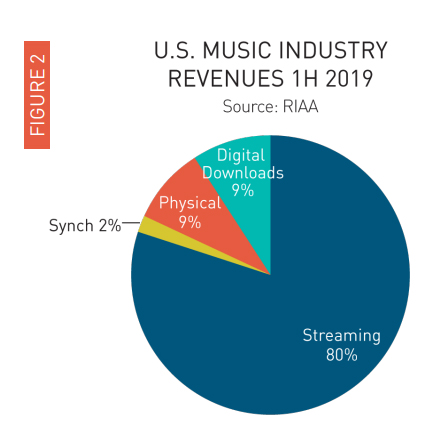 FIGURE 2

U.S. MUSIC INDUSTRY REVENUES 1H 2019

Source: RIAA

Digital Downloads 9%

Physical 9%

Synch 2%

Streaming 80%